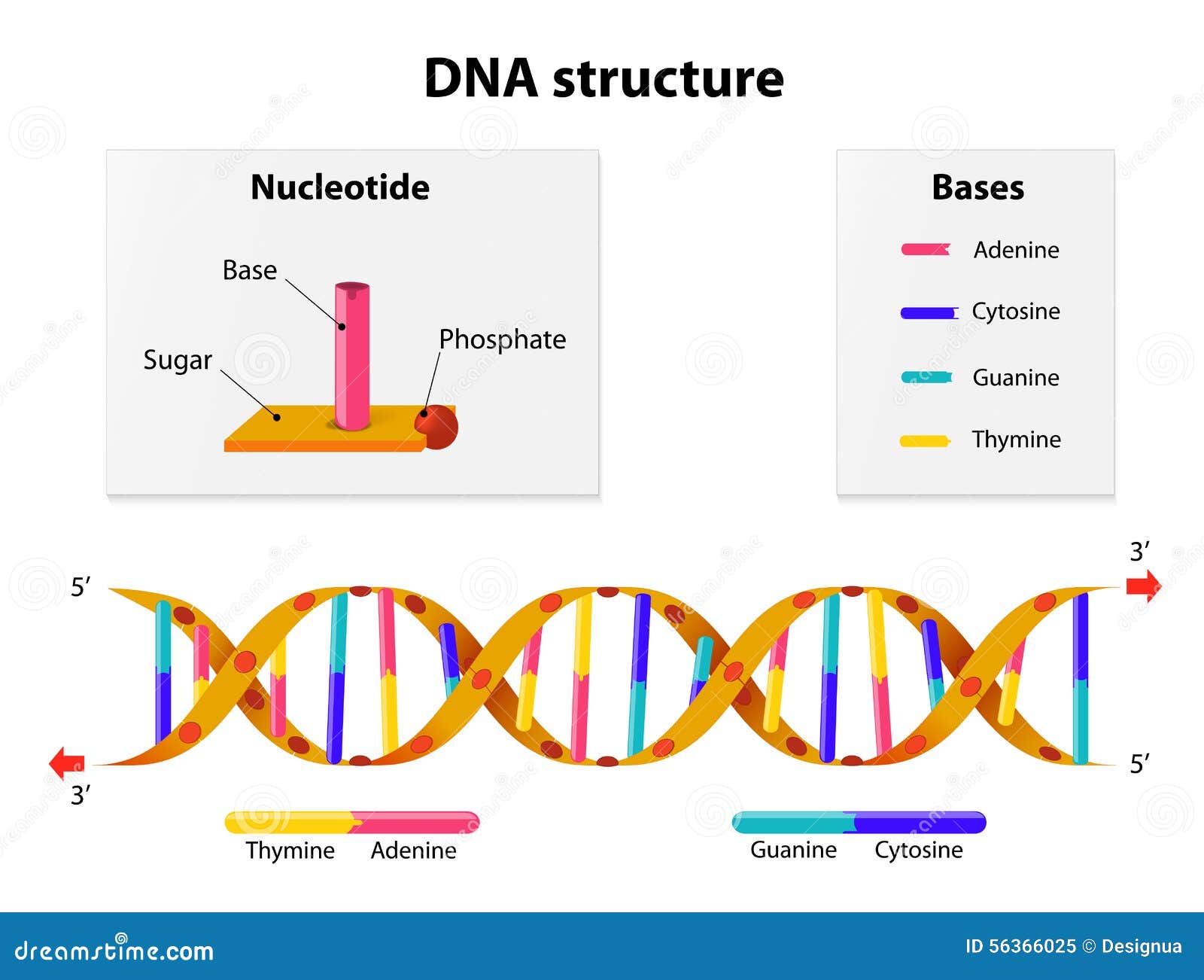 DNA structure

Nucleotide

Base

Sugar

Phosphate

Bases

Adenine

Cytosine

Guanine

Thymine

5′

3′

3′

5′

Thymine Adenine

Guanine Cytosine

dreamstime.com

ID 56366025 © Designua